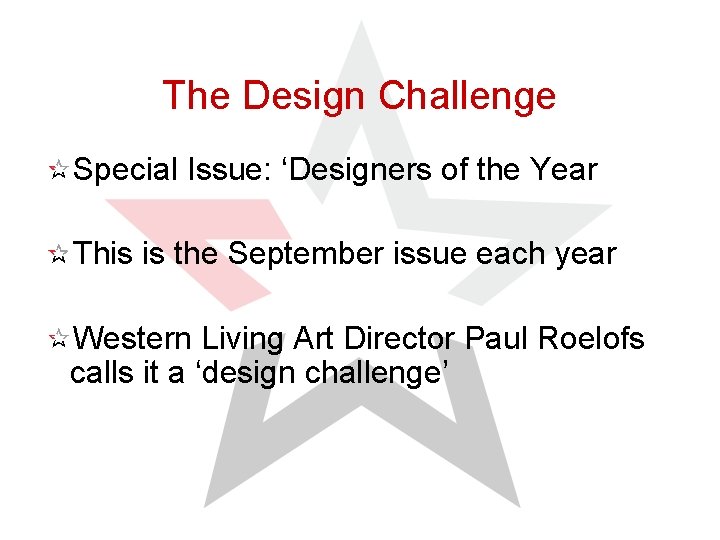 The Design Challenge

Special Issue: ‘Designers of the Year

This is the September issue each year

Western Living Art Director Paul Roelofs calls it a ‘design challenge’